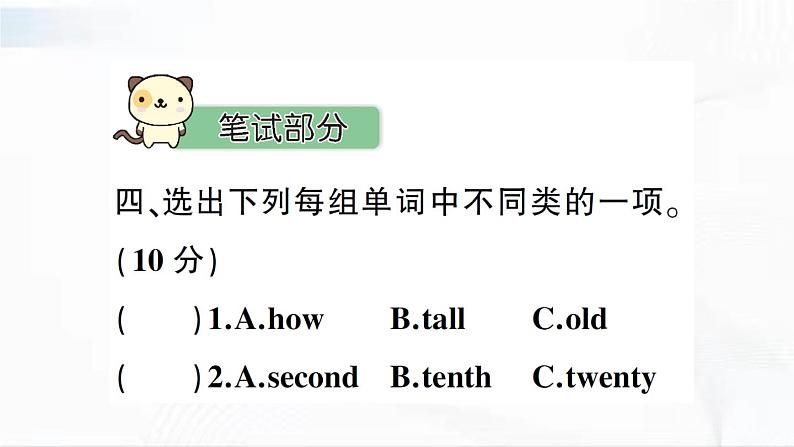 笔试部分

四、选出下列每组单词中不同类的一项。(10 分)

(　　) 1.A.how　B.tall　C.old

(　　) 2.A.second　B.tenth　C.twenty